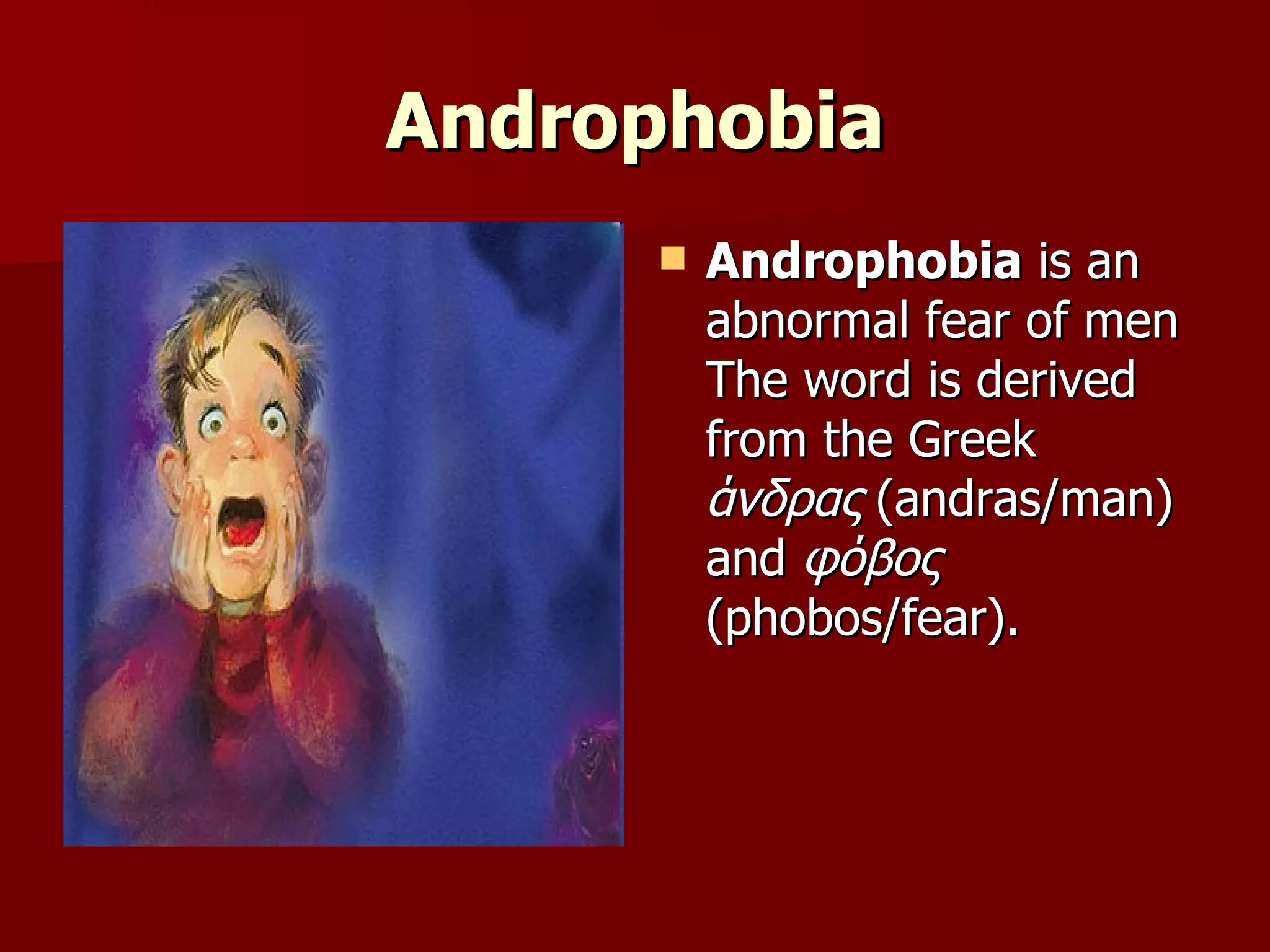 Androphobia

Androphobia is an abnormal fear of men The word is derived from the Greek άνδρας (andras/man) and φόβος (phobos/fear).